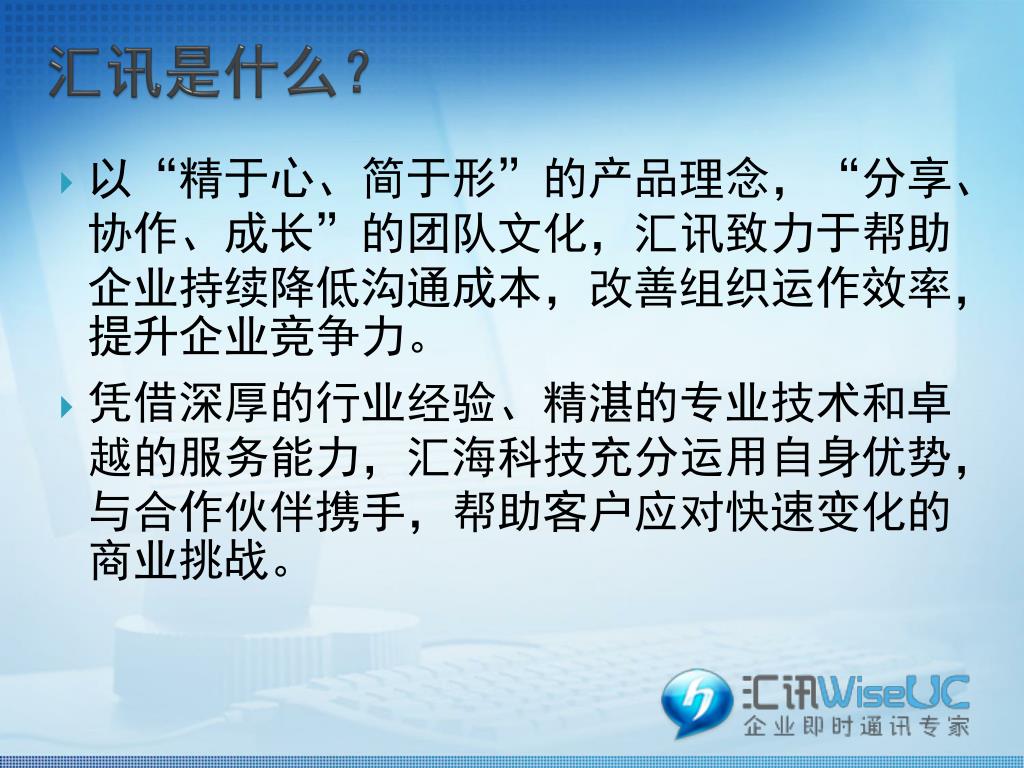 汇讯是什么？

以“精于心、简于形”的产品理念，“分享、协作、成长”的团队文化，汇讯致力于帮助企业持续降低沟通成本，改善组织运作效率，提升企业竞争力。

凭借深厚的行业经验、精湛的专业技术和卓越的服务能力，汇海科技充分运用自身优势，与合作伙伴携手，帮助客户应对快速变化的商业挑战。

汇讯WiseUC
企业即时通讯专家